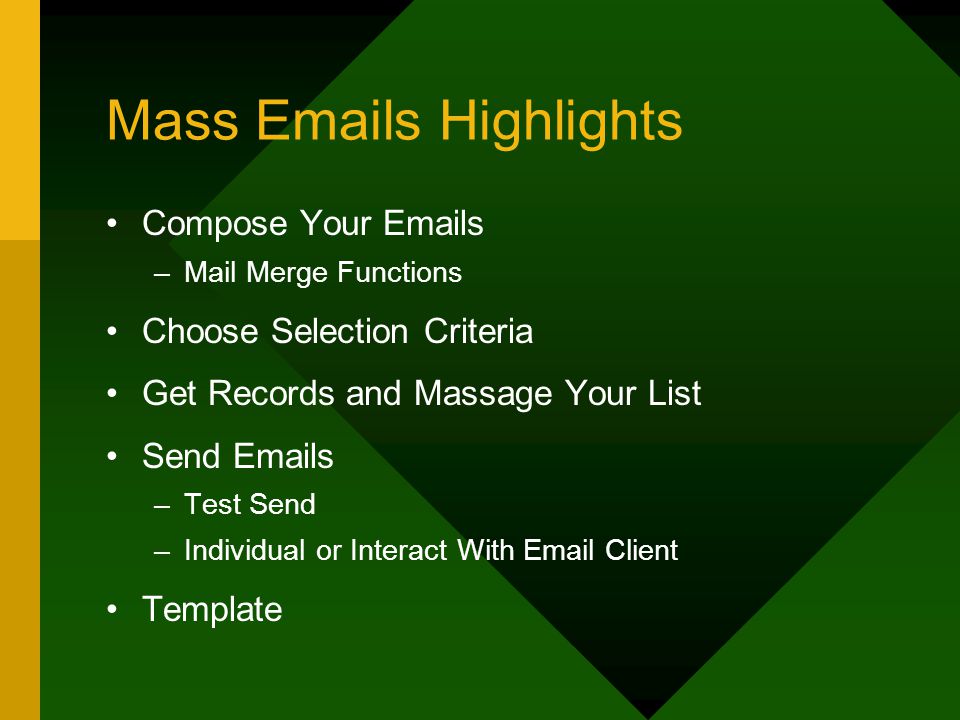 Mass Emails Highlights

• Compose Your Emails
– Mail Merge Functions
• Choose Selection Criteria
• Get Records and Massage Your List
• Send Emails
– Test Send
– Individual or Interact With Email Client
• Template